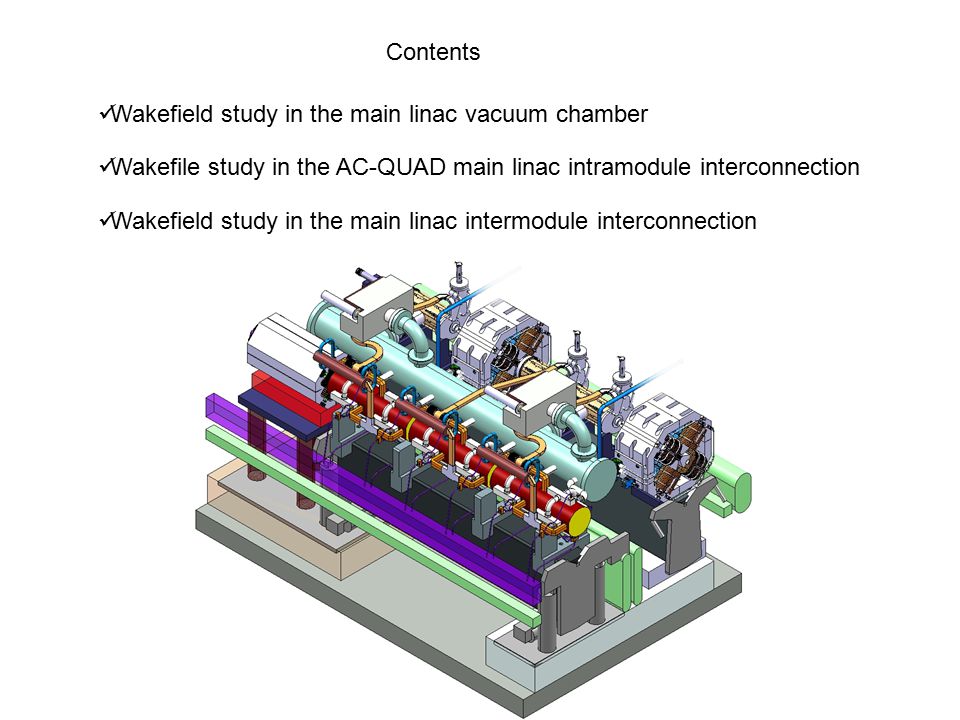 Contents

✓Wakefield study in the main linac vacuum chamber

✓Wakefile study in the AC-QUAD main linac intramodule interconnection

✓Wakefield study in the main linac intermodule interconnection